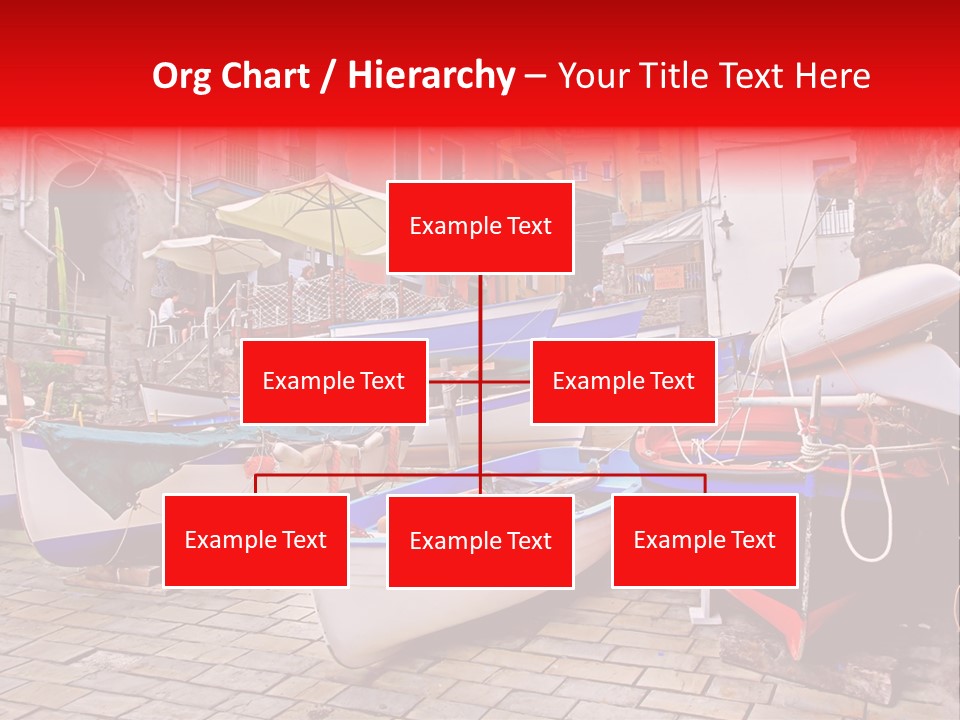 Org Chart / Hierarchy – Your Title Text Here

Example Text

Example Text

Example Text

Example Text

Example Text

Example Text